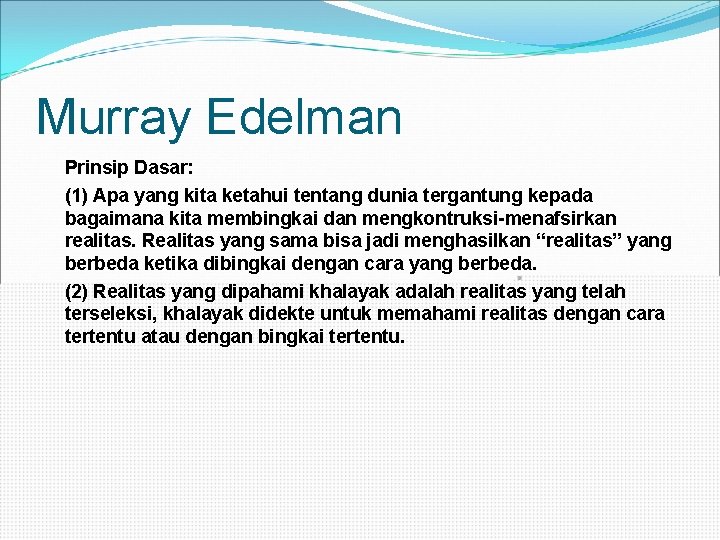 Murray Edelman

Prinsip Dasar:

(1) Apa yang kita ketahui tentang dunia tergantung kepada bagaimana kita membingkai dan mengkontruksi-menafsirkan realitas. Realitas yang sama bisa jadi menghasilkan “realitas” yang berbeda ketika dibingkai dengan cara yang berbeda.

(2) Realitas yang dipahami khalayak adalah realitas yang telah terseleksi, khalayak didekte untuk memahami realitas dengan cara tertentu atau dengan bingkai tertentu.